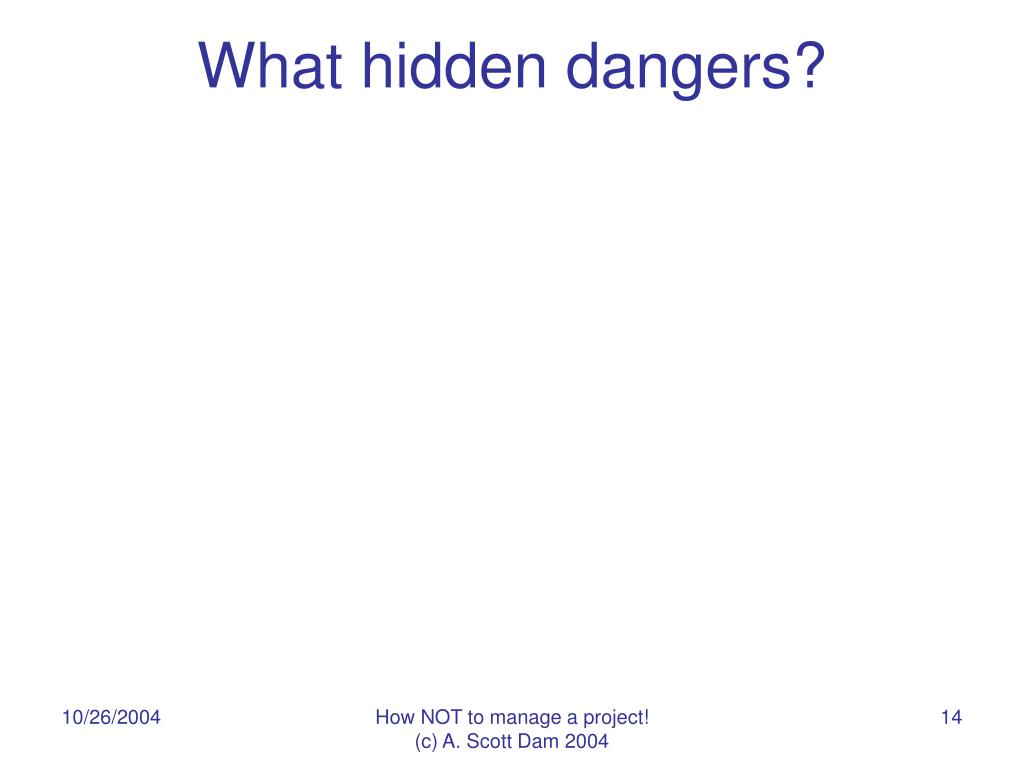 What hidden dangers?

10/26/2004

How NOT to manage a project!
(c) A. Scott Dam 2004

14